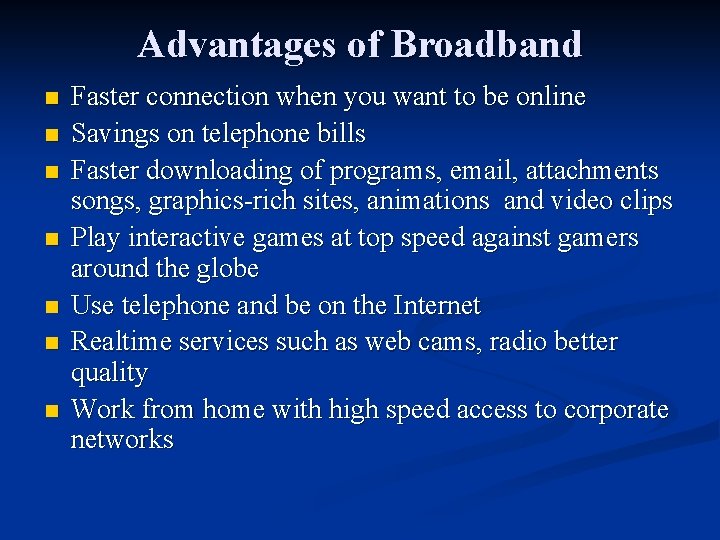 Advantages of Broadband

- Faster connection when you want to be online
- Savings on telephone bills
- Faster downloading of programs, email, attachments songs, graphics-rich sites, animations and video clips
- Play interactive games at top speed against gamers around the globe
- Use telephone and be on the Internet
- Realtime services such as web cams, radio better quality
- Work from home with high speed access to corporate networks